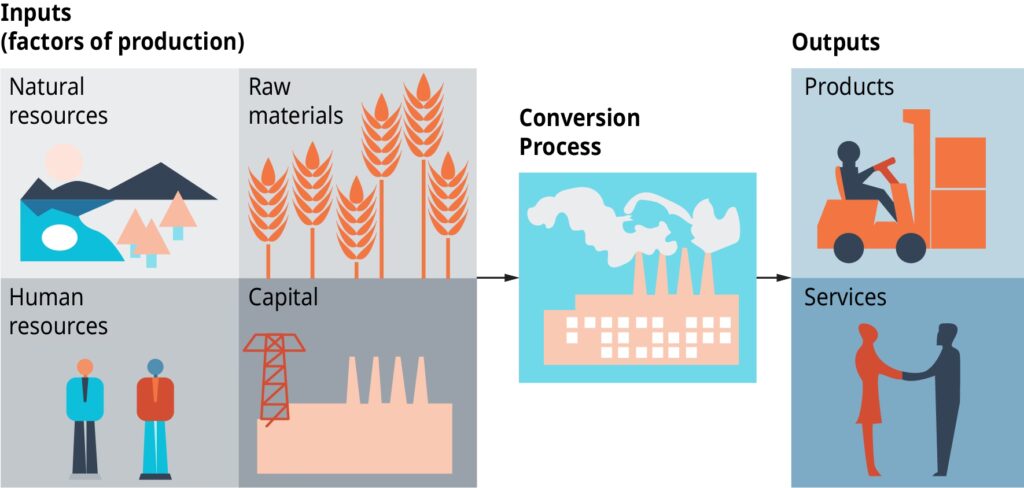 Inputs
(factors of production)

Natural resources

Raw materials

Human resources

Capital

Conversion Process

Outputs

Products

Services